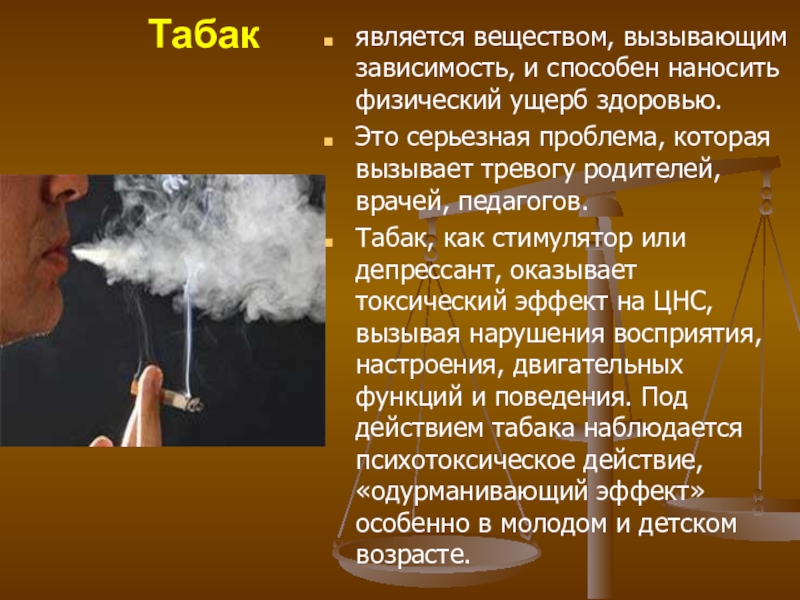 Табак

является веществом, вызывающим зависимость, и способен наносить физический ущерб здоровью.

Это серьезная проблема, которая вызывает тревогу родителей, врачей, педагогов.

Табак, как стимулятор или депрессант, оказывает токсический эффект на ЦНС, вызывая нарушения восприятия, настроения, двигательных функций и поведения. Под действием табака наблюдается психотоксическое действие, «одурманивающий эффект» особенно в молодом и детском возрасте.